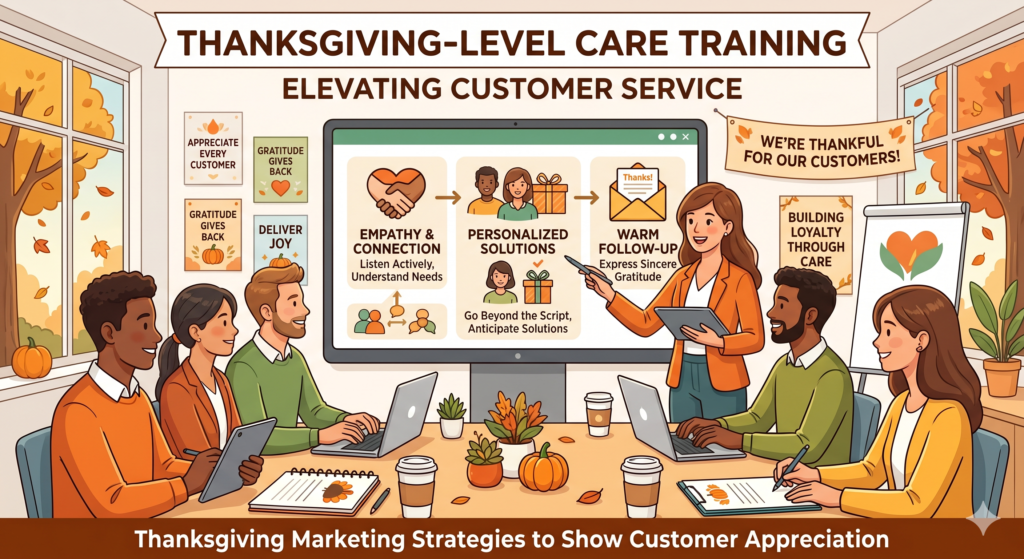 THANKSGIVING-LEVEL CARE TRAINING

ELEVATING CUSTOMER SERVICE

APPRECIATE EVERY CUSTOMER

GRATITUDE GIVES BACK

GRATITUDE GIVES BACK

DELIVER JOY

EMPATHY & CONNECTION
Listen Actively, Understand Needs

PERSONALIZED SOLUTIONS

Go Beyond the Script, Anticipate Solutions

Thanks!

WARM FOLLOW-UP
Express Sincere Gratitude

WE'RE THANKFUL FOR OUR CUSTOMERS!

BUILDING LOYALTY THROUGH CARE

Thanksgiving Marketing Strategies to Show Customer Appreciation